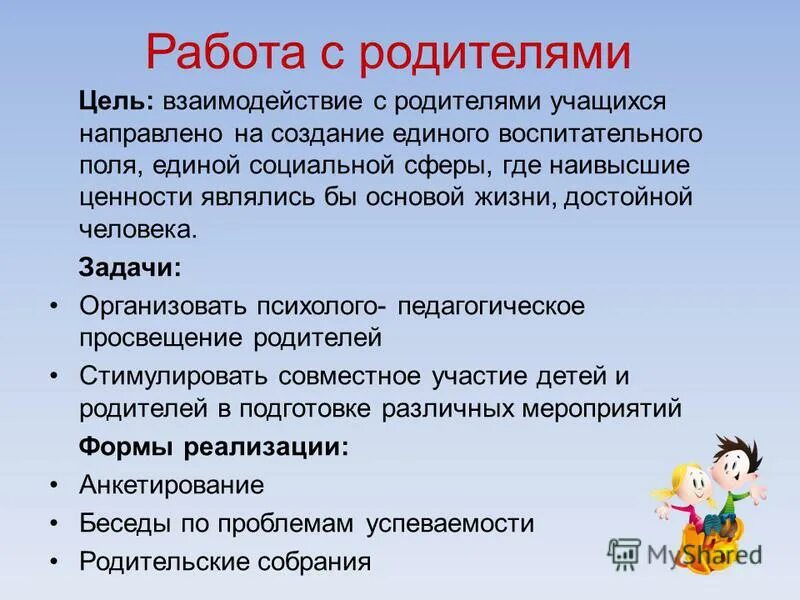 Работа с родителями

Цель: взаимодействие с родителями учащихся направлено на создание единого воспитательного поля, единой социальной сферы, где наивысшие ценности являлись бы основой жизни, достойной человека.

Задачи:

• Организовать психолого- педагогическое просвещение родителей
• Стимулировать совместное участие детей и родителей в подготовке различных мероприятий

Формы реализации:

• Анкетирование
• Беседы по проблемам успеваемости
• Родительские собрания

MyShared